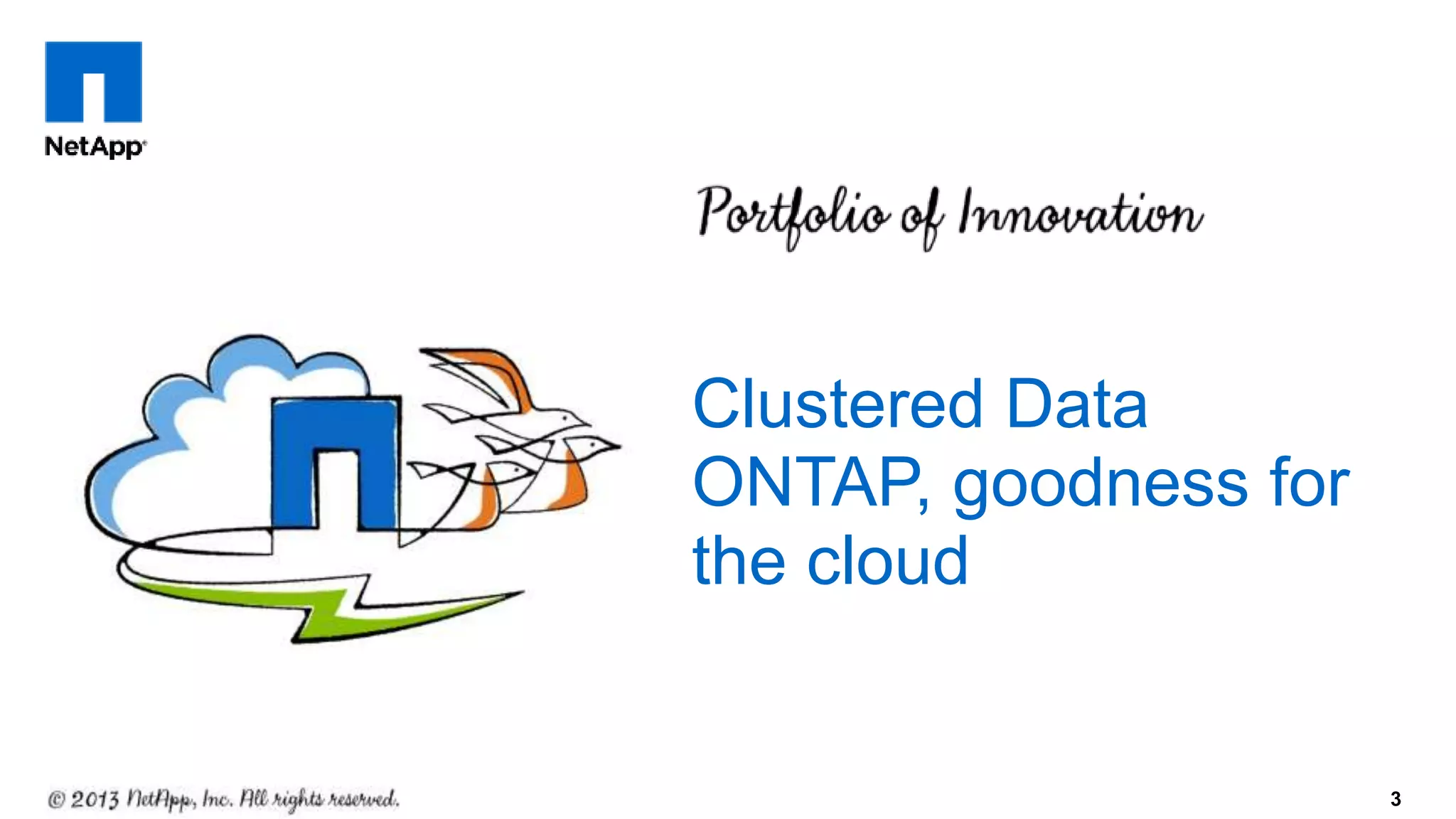 NetApp

Portfolio of Innovation

Clustered Data ONTAP, goodness for the cloud

© 2013 NetApp, Inc. All rights reserved.

3